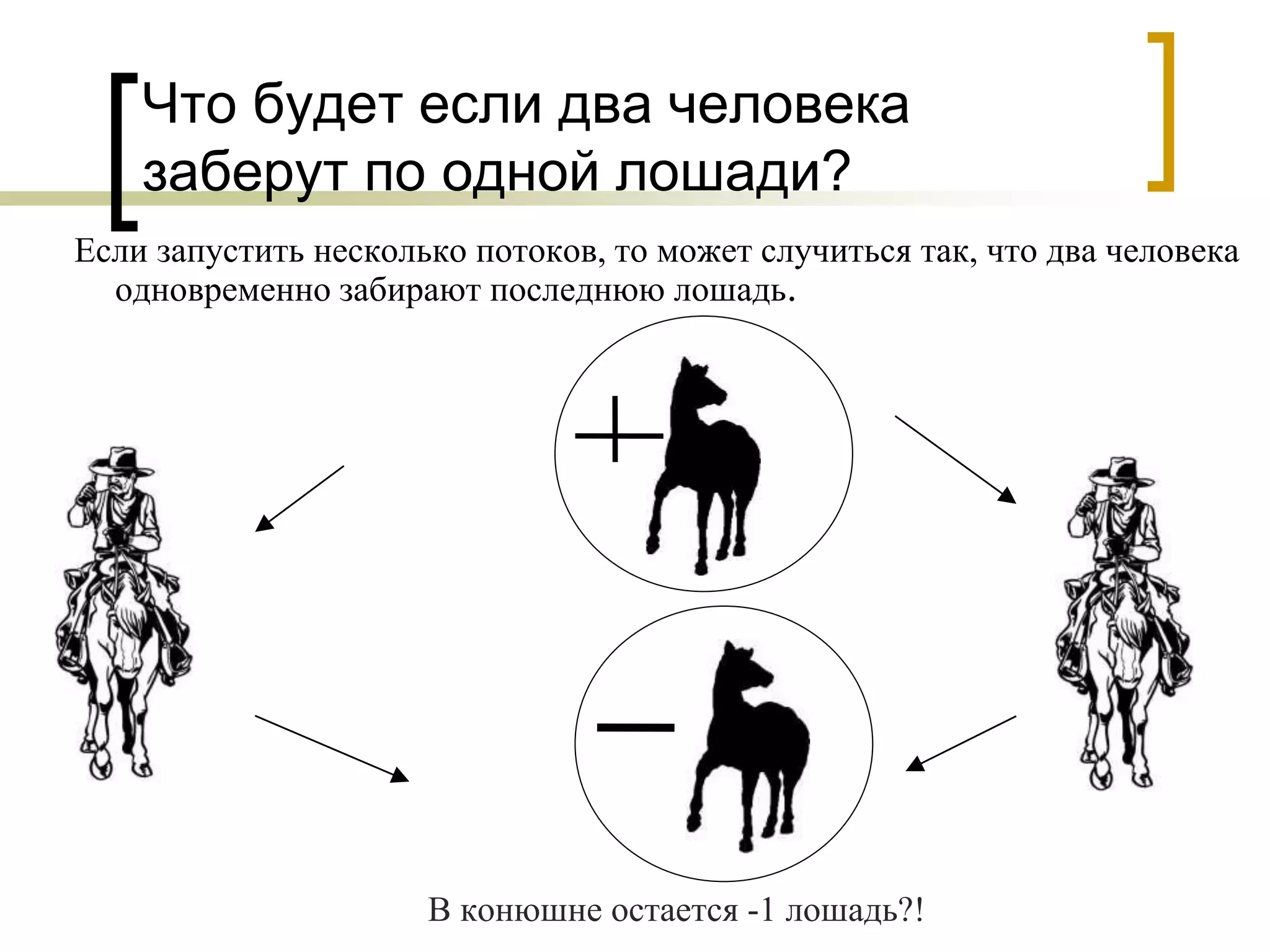 Что будет если два человека заберут по одной лошади?

Если запустить несколько потоков, то может случиться так, что два человека одновременно забирают последнюю лошадь.

+

−

В конюшне остается -1 лошадь?!